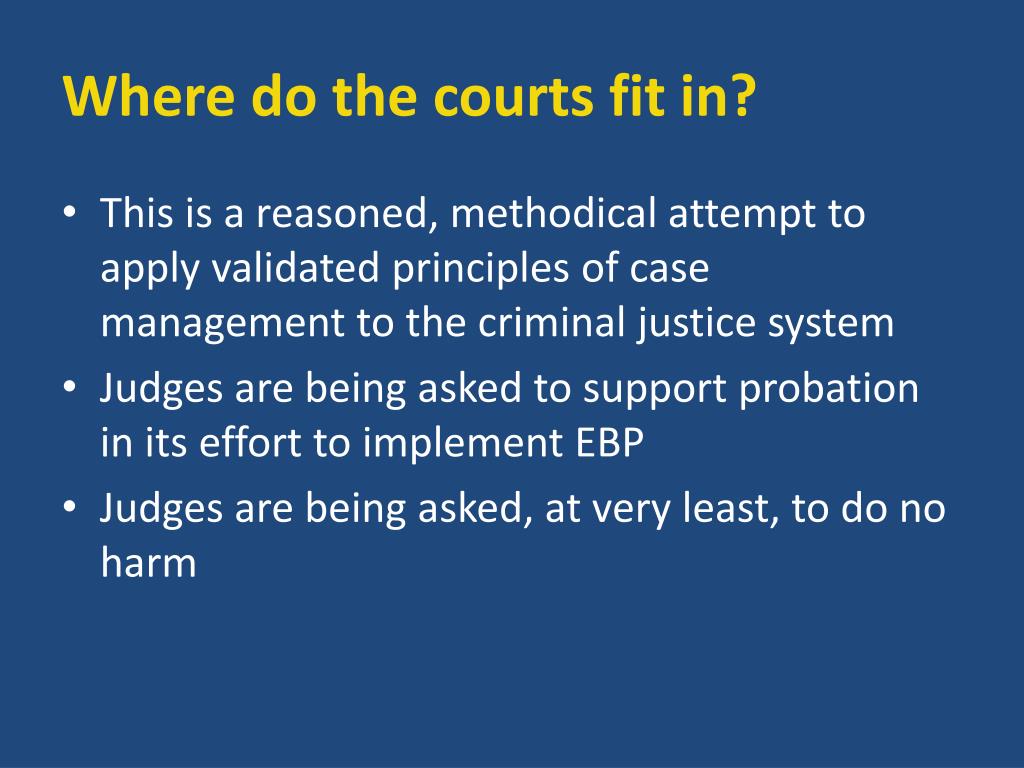 Where do the courts fit in?

• This is a reasoned, methodical attempt to apply validated principles of case management to the criminal justice system
• Judges are being asked to support probation in its effort to implement EBP
• Judges are being asked, at very least, to do no harm